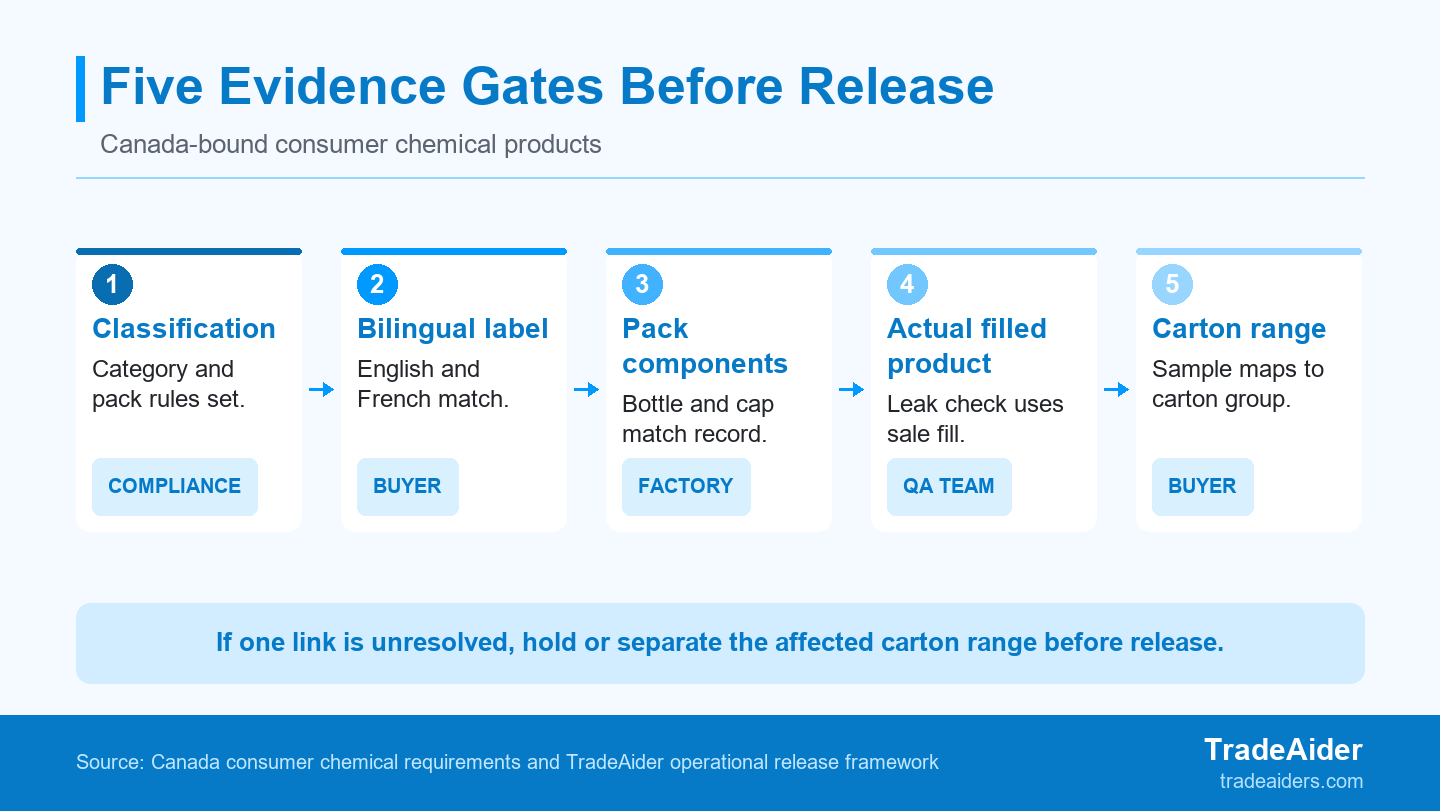 Five Evidence Gates Before Release

Canada-bound consumer chemical products

1
Classification
Category and pack rules set.
COMPLIANCE

2
Bilingual label
English and French match.
BUYER

3
Pack components
Bottle and cap match record.
FACTORY

4
Actual filled product
Leak check uses sale fill.
QA TEAM

5
Carton range
Sample maps to carton group.
BUYER

If one link is unresolved, hold or separate the affected carton range before release.

Source: Canada consumer chemical requirements and TradeAider operational release framework

TradeAider
tradeaiders.com